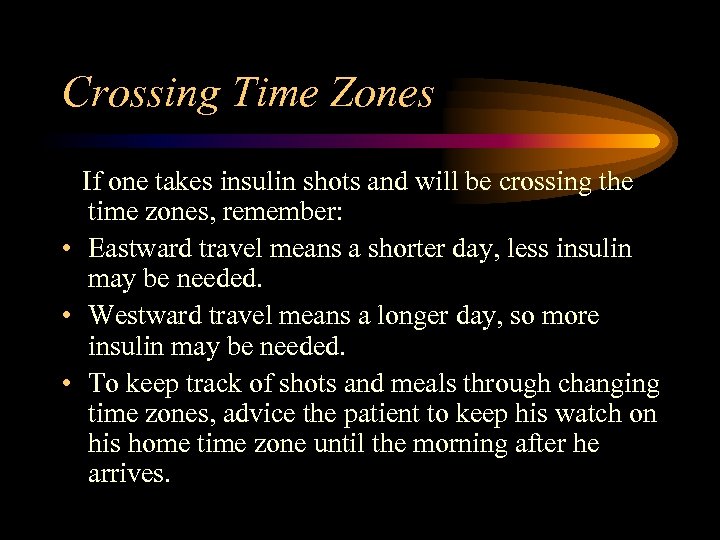 Crossing Time Zones

If one takes insulin shots and will be crossing the time zones, remember:

• Eastward travel means a shorter day, less insulin may be needed.
• Westward travel means a longer day, so more insulin may be needed.
• To keep track of shots and meals through changing time zones, advice the patient to keep his watch on his home time zone until the morning after he arrives.